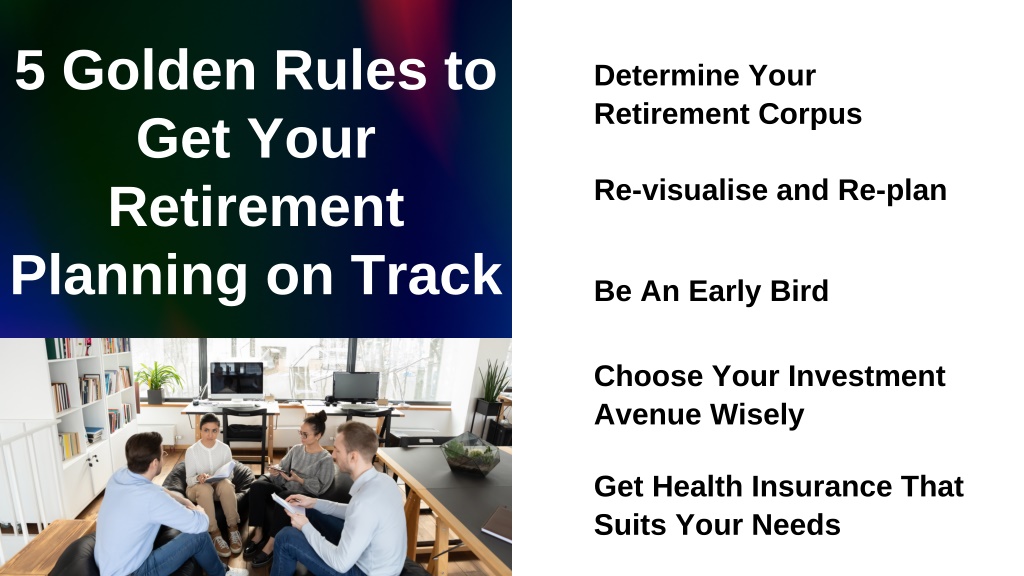 5 Golden Rules to Get Your Retirement Planning on Track

Determine Your Retirement Corpus

Re-visualise and Re-plan

Be An Early Bird

Choose Your Investment Avenue Wisely

Get Health Insurance That Suits Your Needs